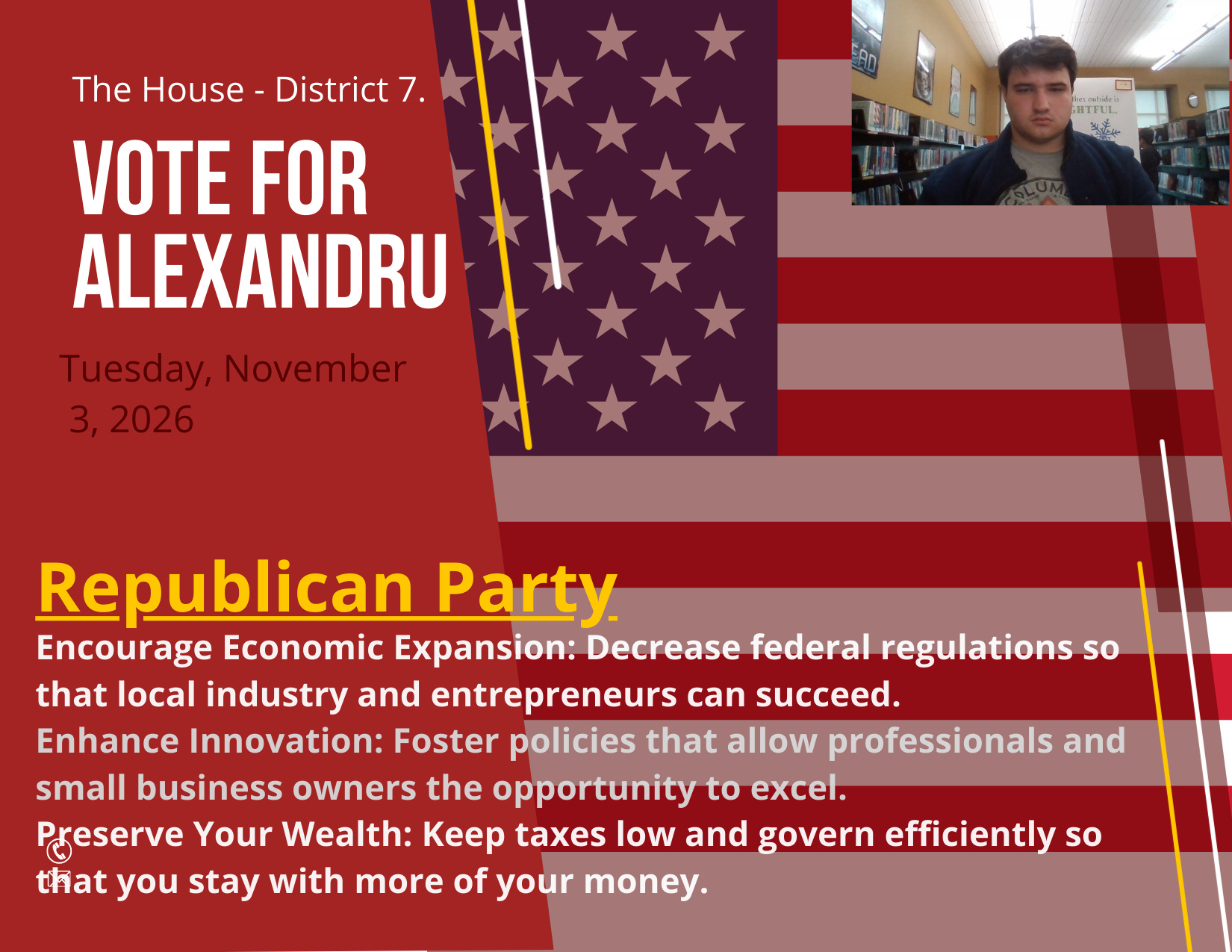 The House - District 7.

VOTE FOR ALEXANDRU

Tuesday, November 3, 2026

Republican Party

Encourage Economic Expansion: Decrease federal regulations so that local industry and entrepreneurs can succeed.

Enhance Innovation: Foster policies that allow professionals and small business owners the opportunity to excel.

Preserve Your Wealth: Keep taxes low and govern efficiently so that you stay with more of your money.